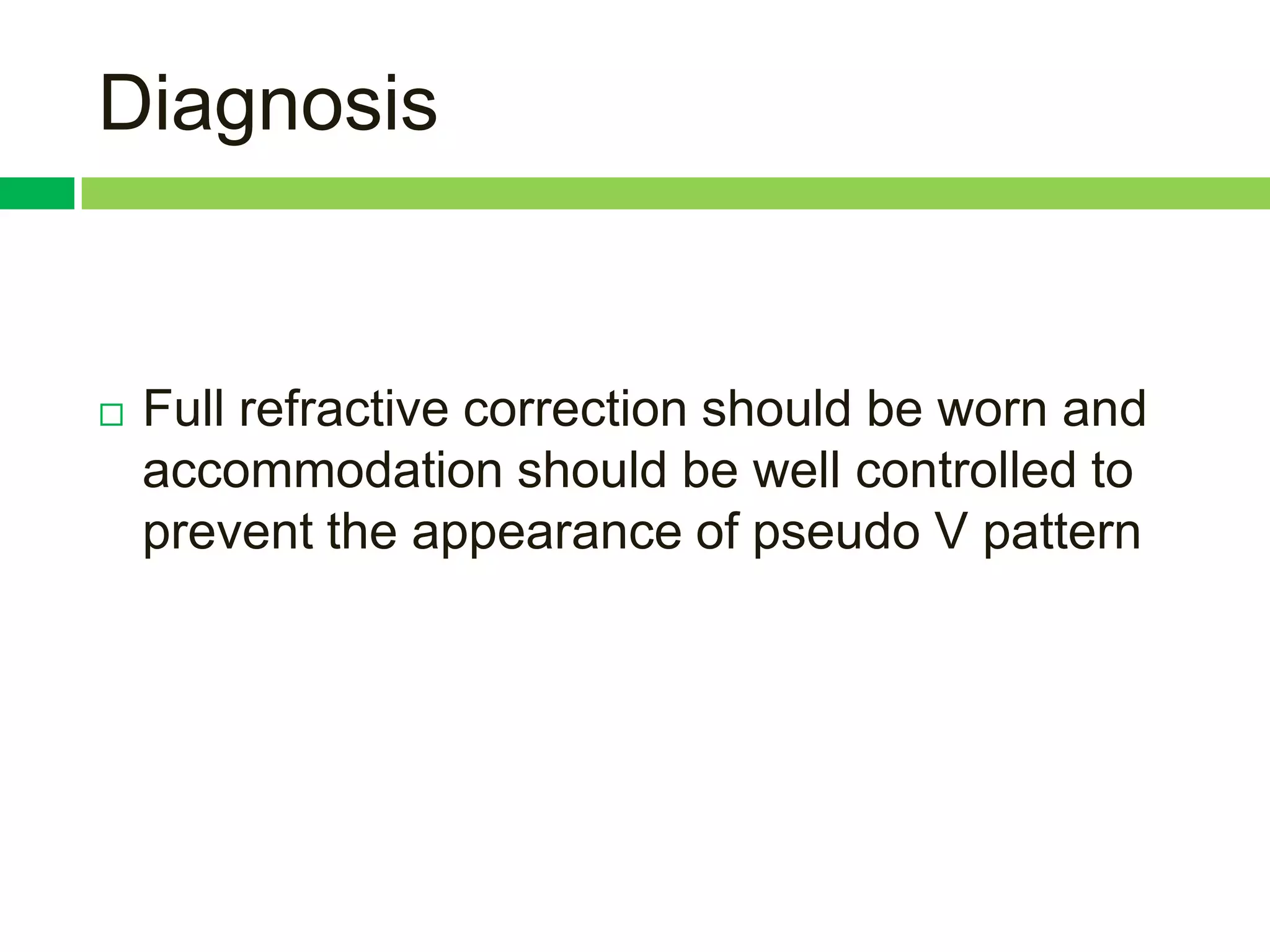 Diagnosis

□ Full refractive correction should be worn and accommodation should be well controlled to prevent the appearance of pseudo V pattern